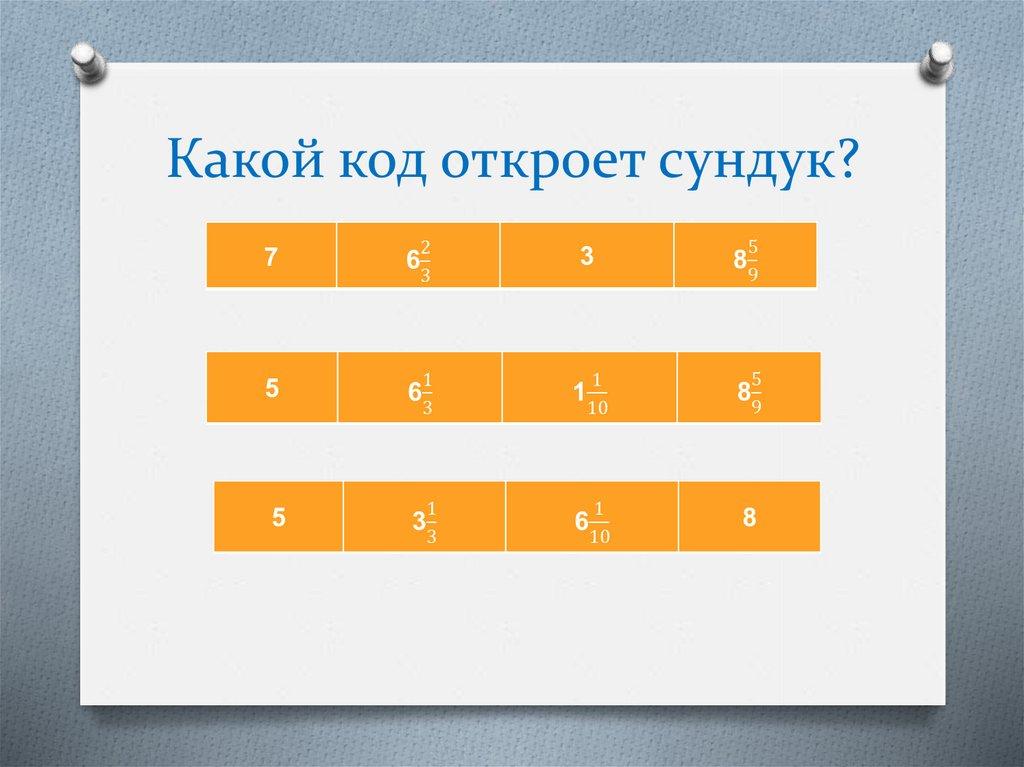 Какой код откроет сундук?

| 7 | $6\frac{2}{3}$ | 3 | $8\frac{5}{9}$ |
|---|---|---|---|

| 5 | $6\frac{1}{3}$ | $1\frac{1}{10}$ | $8\frac{5}{9}$ |
|---|---|---|---|

| 5 | $3\frac{1}{3}$ | $6\frac{1}{10}$ | 8 |
|---|---|---|---|